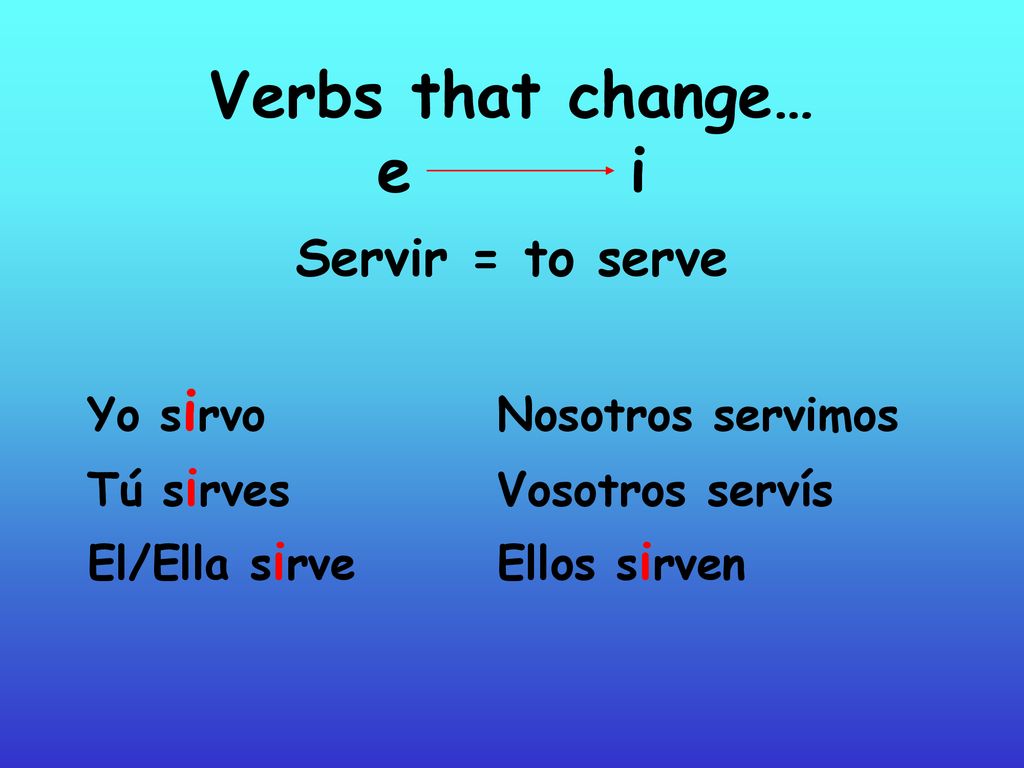 Verbs that change…
e → i

Servir = to serve

Yo sirvo
Tú sirves
El/Ella sirve

Nosotros servimos
Vosotros servís
Ellos sirven